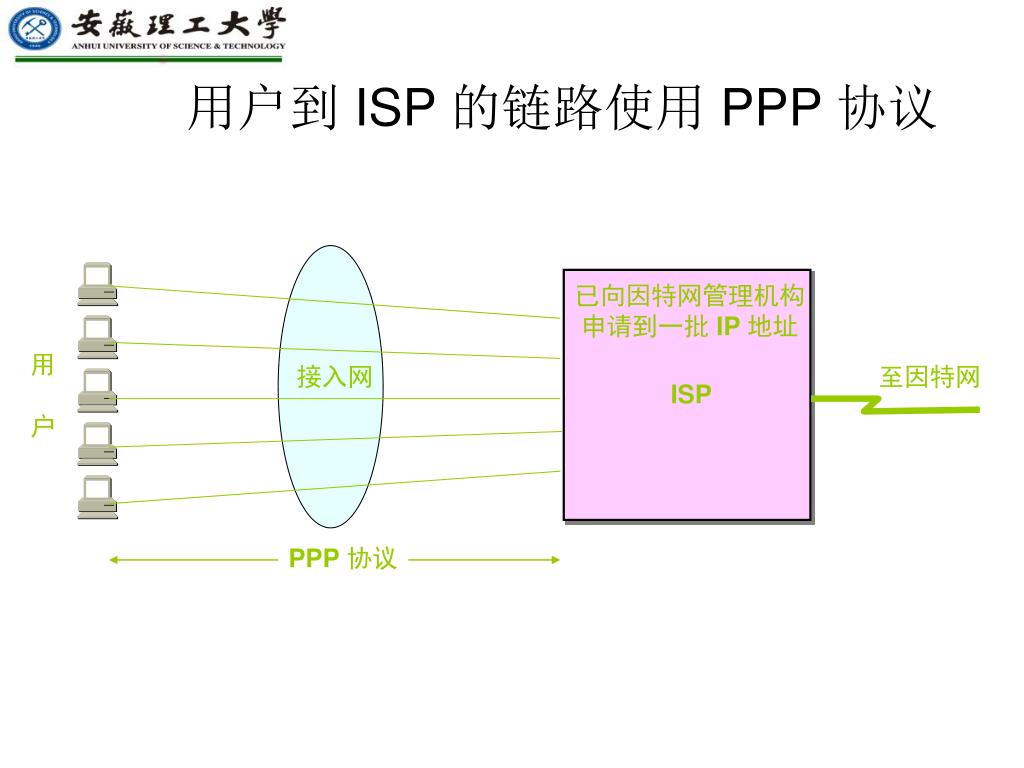 安徽理工大學
ANHUI UNIVERSITY OF SCIENCE & TECHNOLOGY

用户到 ISP 的链路使用 PPP 协议

用

户

接入网

已向因特网管理机构申请到一批 IP 地址

ISP

至因特网

PPP 协议